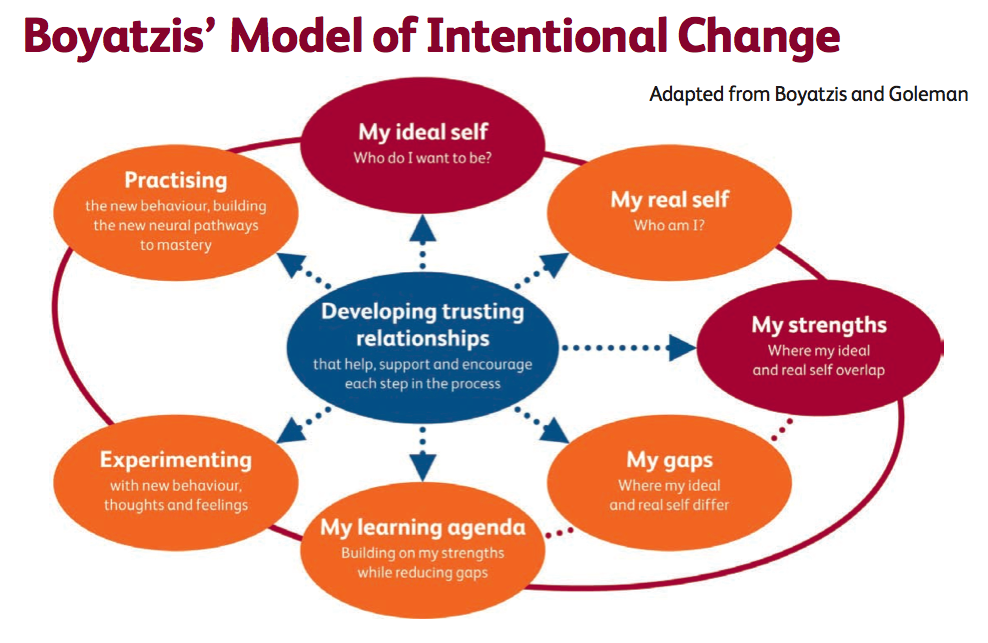 Boyatzis' Model of Intentional Change

Adapted from Boyatzis and Goleman

My ideal self
Who do I want to be?

My real self
Who am I?

My strengths
Where my ideal and real self overlap

My gaps
Where my ideal and real self differ

My learning agenda
Building on my strengths while reducing gaps

Experimenting
with new behaviour, thoughts and feelings

Practising
the new behaviour, building the new neural pathways to mastery

Developing trusting relationships
that help, support and encourage each step in the process